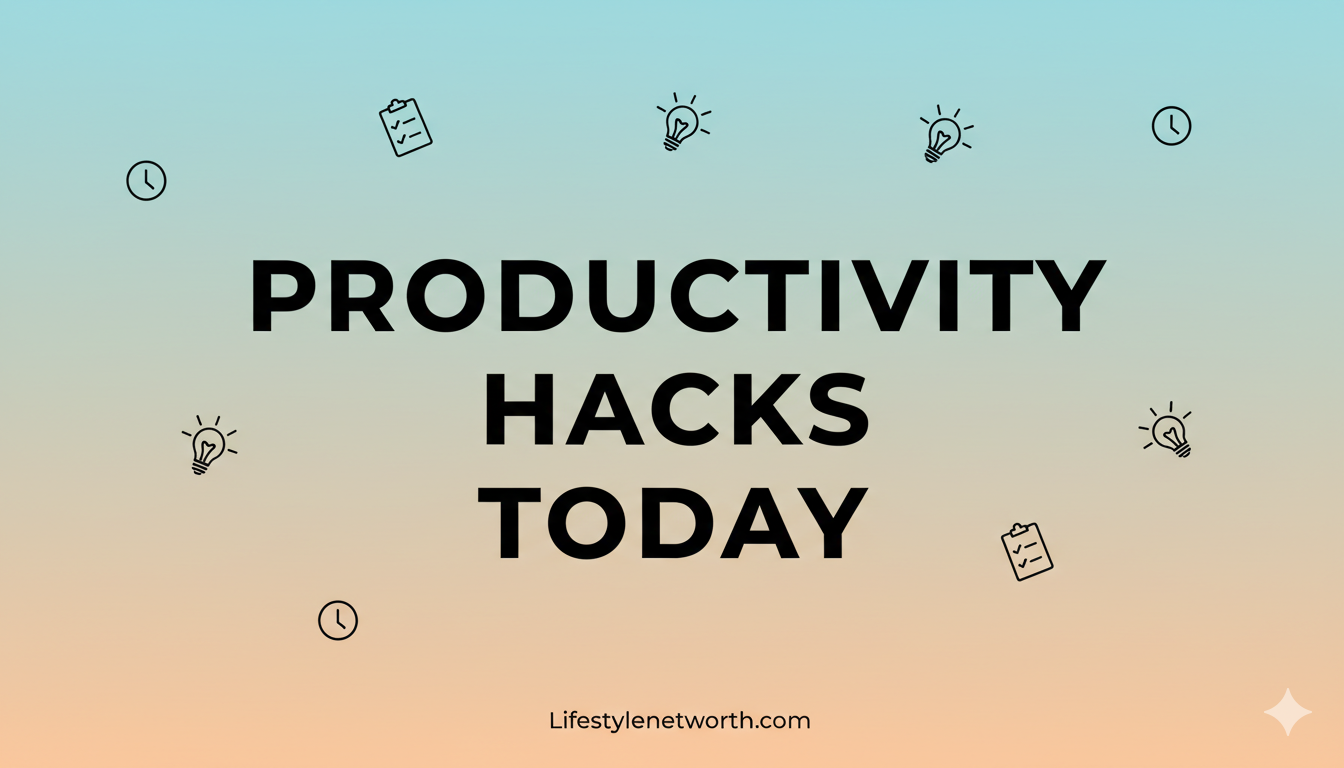 PRODUCTIVITY HACKS TODAY

Lifestylenetworth.com